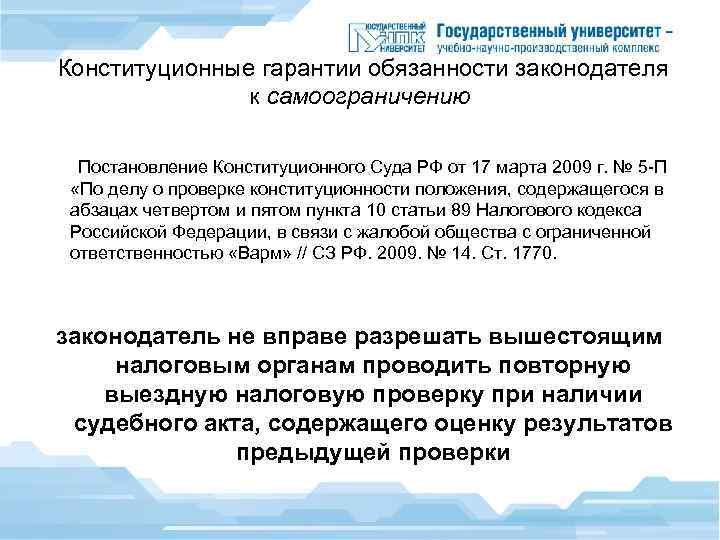 ГОСУДАРСТВЕННЫЙ УНПК УНИВЕРСИТЕТ

Государственный университет – учебно-научно-производственный комплекс

Конституционные гарантии обязанности законодателя к самоограничению

Постановление Конституционного Суда РФ от 17 марта 2009 г. № 5-П «По делу о проверке конституционности положения, содержащегося в абзацах четвертом и пятом пункта 10 статьи 89 Налогового кодекса Российской Федерации, в связи с жалобой общества с ограниченной ответственностью «Варм» // СЗ РФ. 2009. № 14. Ст. 1770.

законодатель не вправе разрешать вышестоящим налоговым органам проводить повторную выездную налоговую проверку при наличии судебного акта, содержащего оценку результатов предыдущей проверки